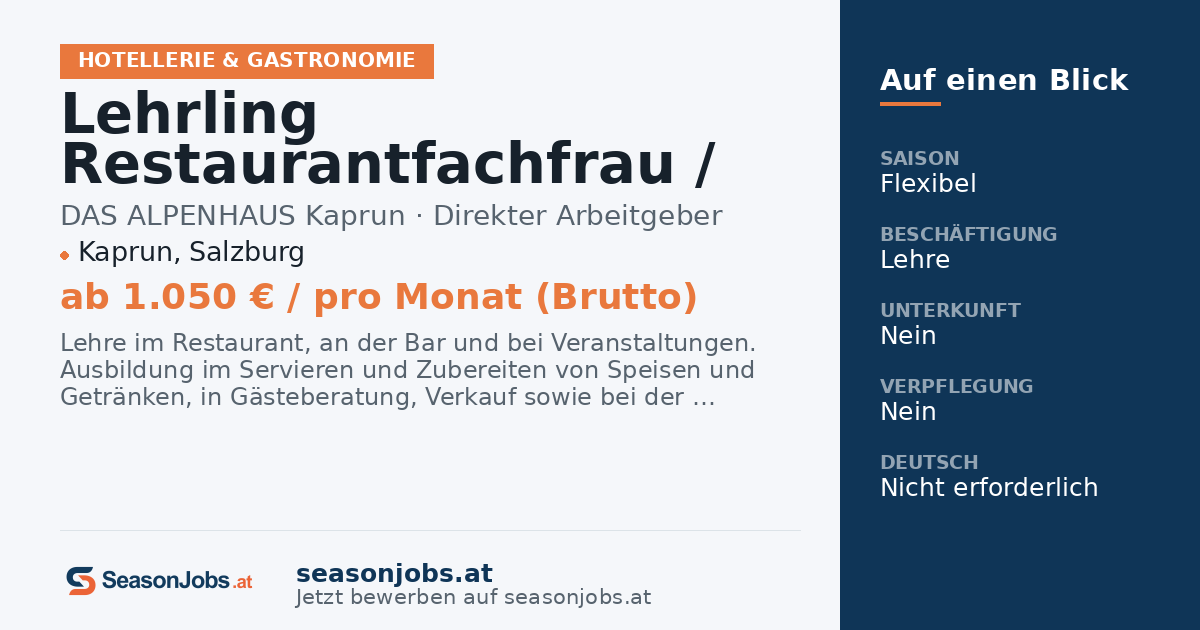 HOTELLERIE & GASTRONOMIE

Lehrling Restaurantfachfrau /

DAS ALPENHAUS Kaprun · Direkter Arbeitgeber

Kaprun, Salzburg

ab 1.050 € / pro Monat (Brutto)

Lehre im Restaurant, an der Bar und bei Veranstaltungen. Ausbildung im Servieren und Zubereiten von Speisen und Getränken, in Gästeberatung, Verkauf sowie bei der …

SeasonJobs.at

seasonjobs.at
Jetzt bewerben auf seasonjobs.at

Auf einen Blick

SAISON
Flexibel

BESCHÄFTIGUNG
Lehre

UNTERKUNFT
Nein

VERPFLEGUNG
Nein

DEUTSCH
Nicht erforderlich